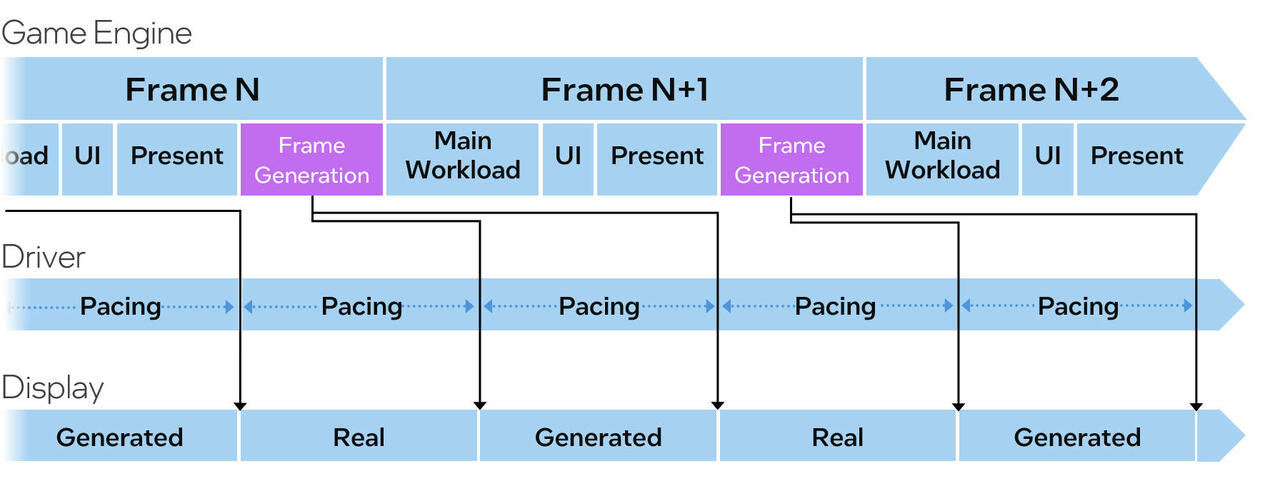 Game Engine

Frame N

Frame N+1

Frame N+2

oad UI Present Frame Generation Main Workload UI Present Frame Generation Main Workload UI Present

Driver

Pacing Pacing Pacing Pacing Pacing

Display

Generated Real Generated Real Generated